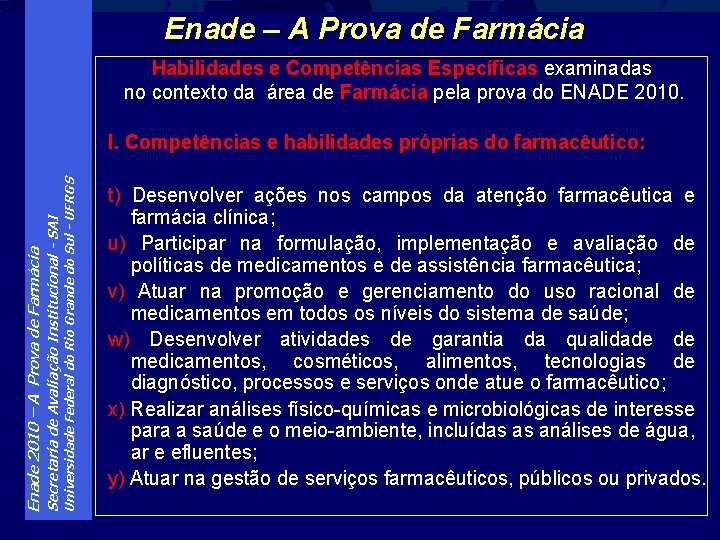 Enade – A Prova de Farmácia

Habilidades e Competências Específicas examinadas no contexto da área de Farmácia pela prova do ENADE 2010.

I. Competências e habilidades próprias do farmacêutico:

t) Desenvolver ações nos campos da atenção farmacêutica e farmácia clínica;

u) Participar na formulação, implementação e avaliação de políticas de medicamentos e de assistência farmacêutica;

v) Atuar na promoção e gerenciamento do uso racional de medicamentos em todos os níveis do sistema de saúde;

w) Desenvolver atividades de garantia da qualidade de medicamentos, cosméticos, alimentos, tecnologias de diagnóstico, processos e serviços onde atue o farmacêutico;

x) Realizar análises físico-químicas e microbiológicas de interesse para a saúde e o meio-ambiente, incluídas as análises de água, ar e efluentes;

y) Atuar na gestão de serviços farmacêuticos, públicos ou privados.

Enade 2010 – A Prova de Farmácia
Secretaria de Avaliação Institucional - SAI
Universidade Federal do Rio Grande do Sul - UFRGS